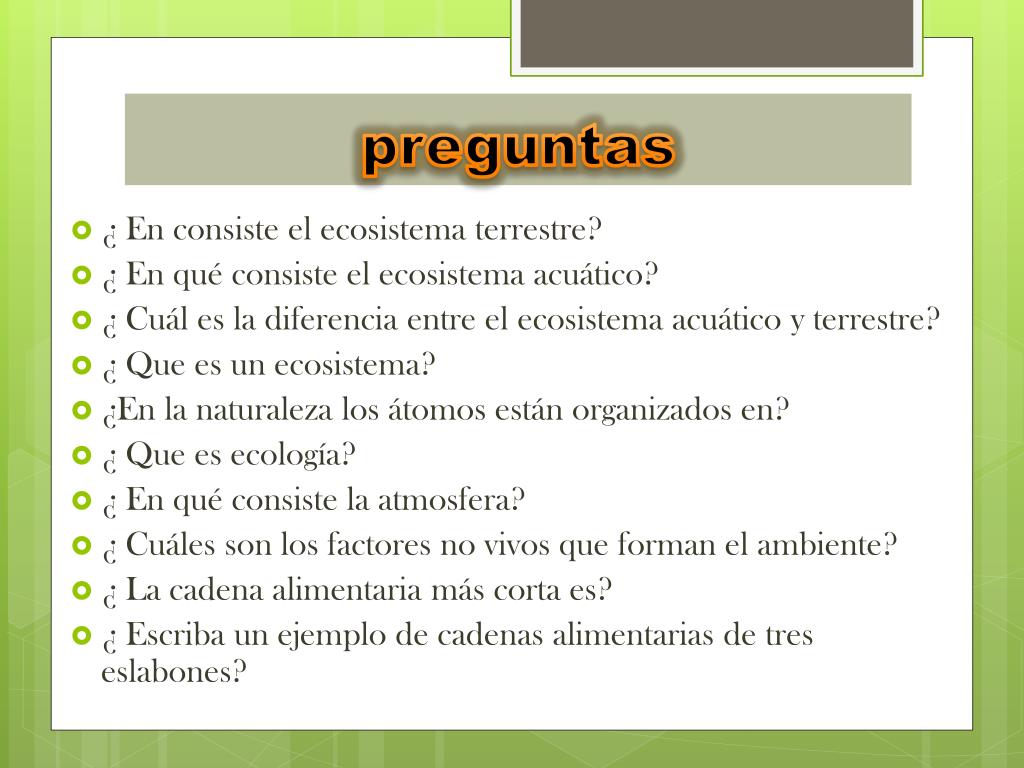 preguntas

¿ En consiste el ecosistema terrestre?
¿ En qué consiste el ecosistema acuático?
¿ Cuál es la diferencia entre el ecosistema acuático y terrestre?
¿ Que es un ecosistema?
¿En la naturaleza los átomos están organizados en?
¿ Que es ecología?
¿ En qué consiste la atmosfera?
¿ Cuáles son los factores no vivos que forman el ambiente?
¿ La cadena alimentaria más corta es?
¿ Escriba un ejemplo de cadenas alimentarias de tres eslabones?